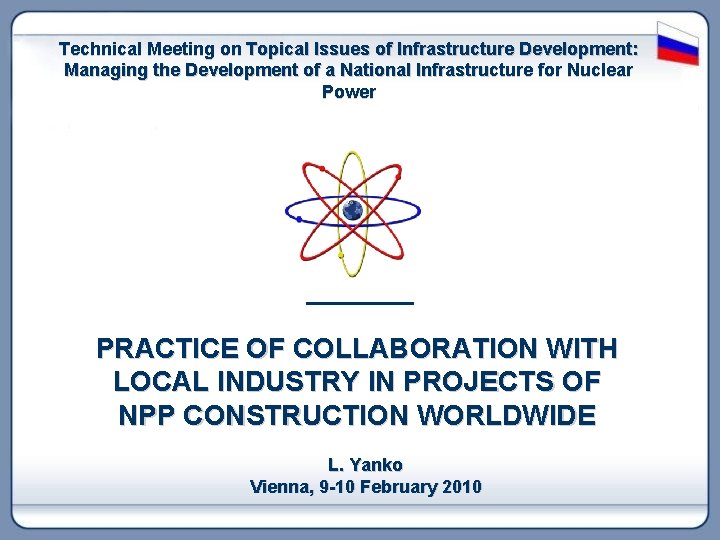 Technical Meeting on Topical Issues of Infrastructure Development: Managing the Development of a National Infrastructure for Nuclear Power

PRACTICE OF COLLABORATION WITH LOCAL INDUSTRY IN PROJECTS OF NPP CONSTRUCTION WORLDWIDE

L. Yanko
Vienna, 9-10 February 2010